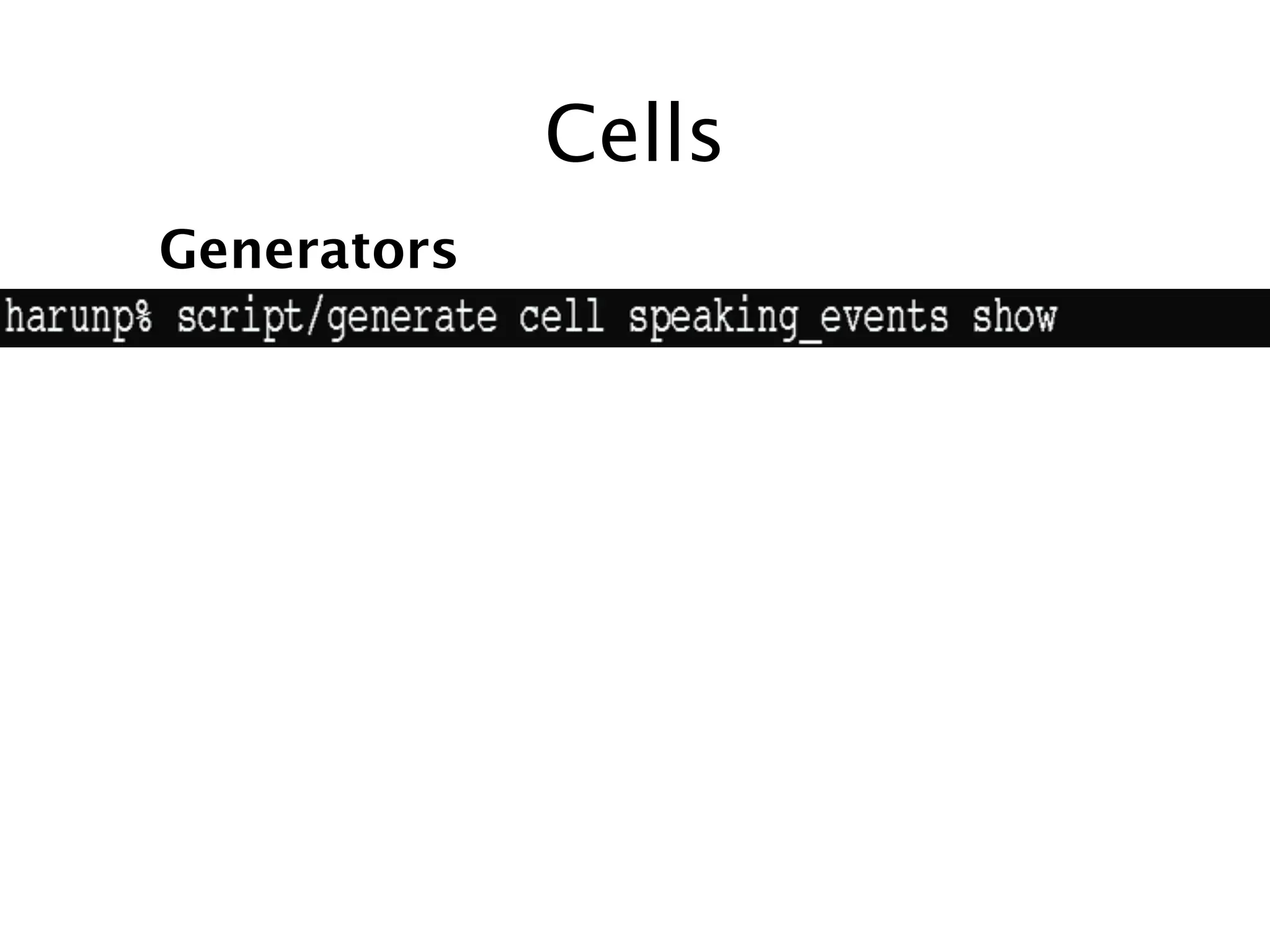 Cells

Generators

harunp% script/generate cell speaking_events show